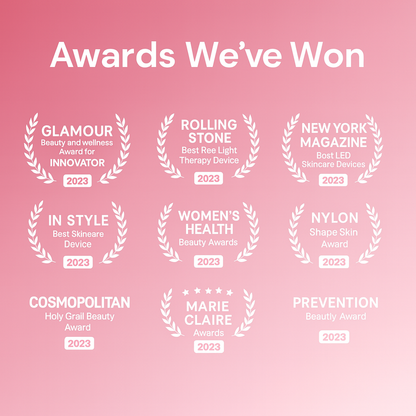 Awards We've Won

GLAMOUR
Beauty and wellness Award for
INNOVATOR
2023

ROLLING STONE
Best Ree Light Therapy Device
2023

NEW YORK MAGAZINE
Bost LED Skincare Devices
2023

IN STYLE
Best Skineare Device
2023

WOMEN'S HEALTH
Beauty Awards
2023

NYLON
Shape Skin Award
2023

COSMOPOLITAN
Holy Grail Beauty Award
2023

MARIE CLAIRE
Awards
2023

PREVENTION
Beautly Award
2023